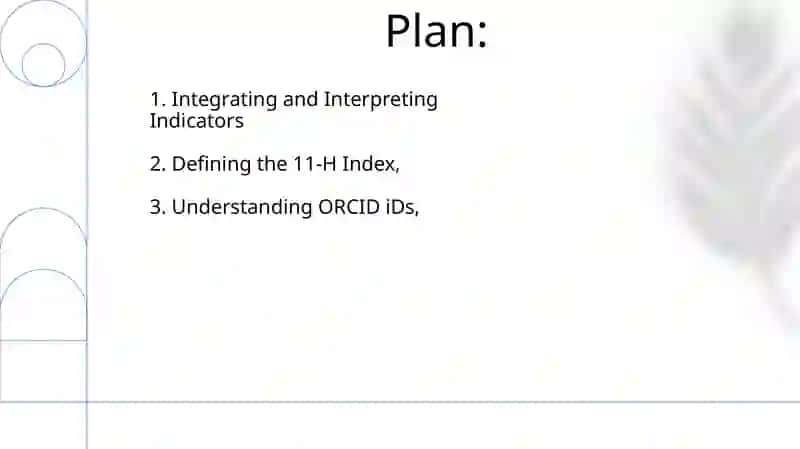 Plan:

1. Integrating and Interpreting Indicators

2. Defining the 11-H Index,

3. Understanding ORCID iDs,